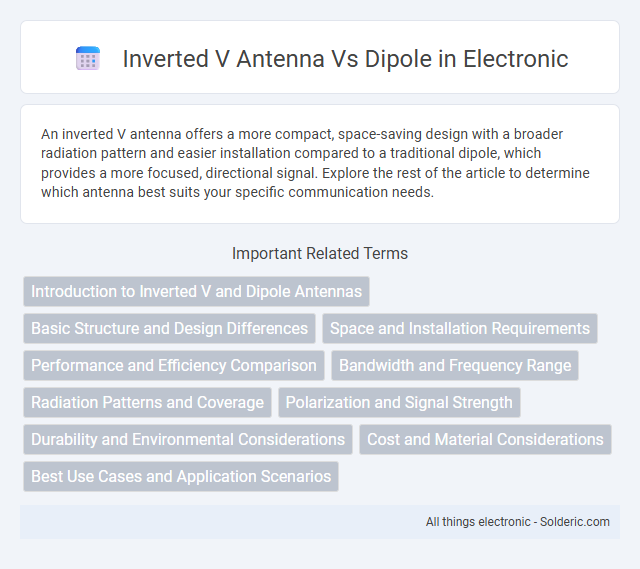 Inverted V Antenna Vs Dipole in Electronic

An inverted V antenna offers a more compact, space-saving design with a broader radiation pattern and easier installation compared to a traditional dipole, which provides a more focused, directional signal. Explore the rest of the article to determine which antenna best suits your specific communication needs.

Important Related Terms

Introduction to Inverted V and Dipole Antennas

Basic Structure and Design Differences

Space and Installation Requirements

Performance and Efficiency Comparison

Bandwidth and Frequency Range

Radiation Patterns and Coverage

Polarization and Signal Strength

Durability and Environmental Considerations

Cost and Material Considerations

Best Use Cases and Application Scenarios

All things electronic - Solderic.com